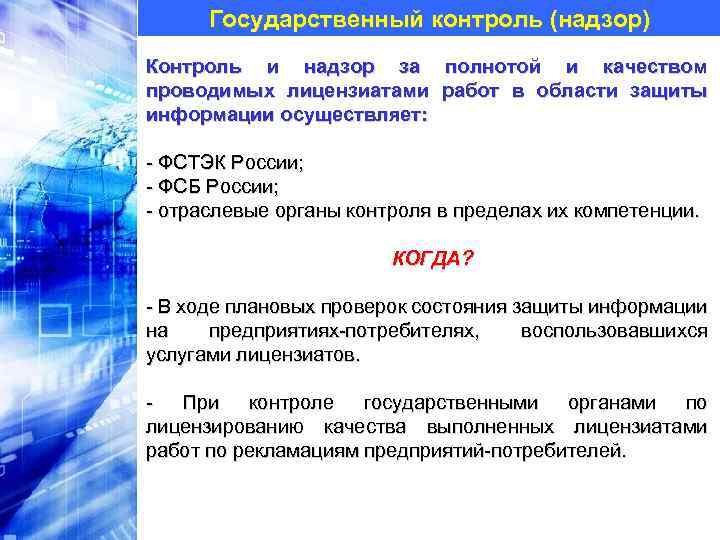 Государственный контроль (надзор)

Контроль и надзор за полнотой и качеством проводимых лицензиатами работ в области защиты информации осуществляет:

- ФСТЭК России;
- ФСБ России;
- отраслевые органы контроля в пределах их компетенции.

КОГДА?

- В ходе плановых проверок состояния защиты информации на предприятиях-потребителях, воспользовавшихся услугами лицензиатов.

- При контроле государственными органами по лицензированию качества выполненных лицензиатами работ по рекламациям предприятий-потребителей.